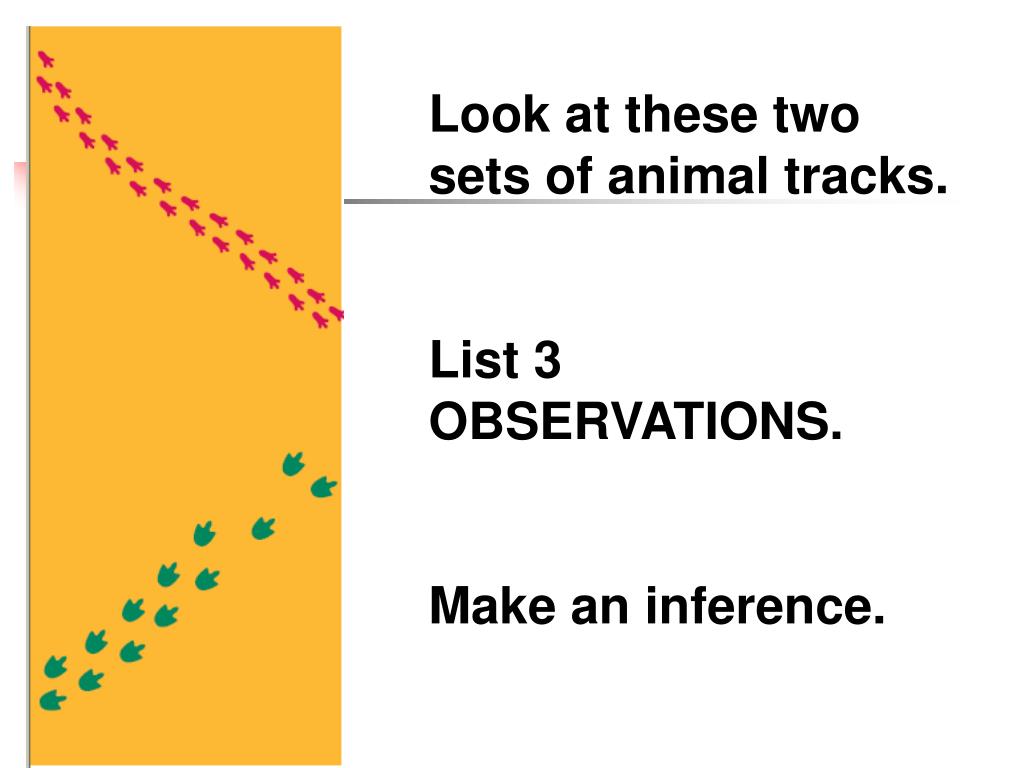 Look at these two sets of animal tracks.

List 3 OBSERVATIONS.

Make an inference.